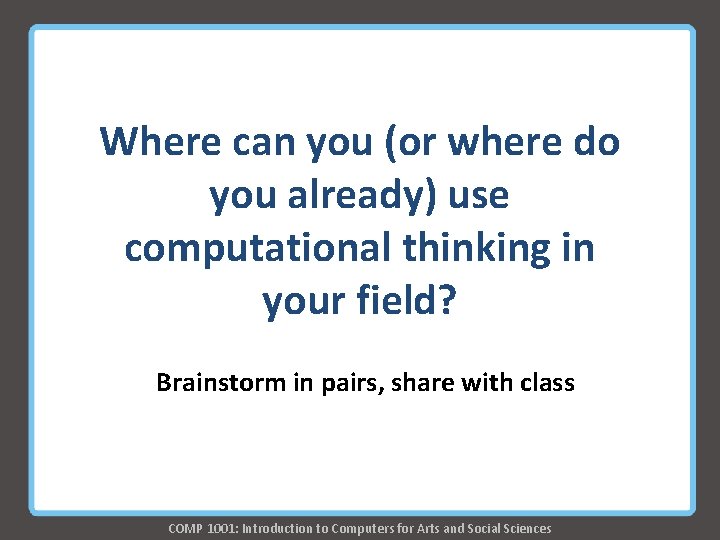 Where can you (or where do you already) use computational thinking in your field?

Brainstorm in pairs, share with class

COMP 1001: Introduction to Computers for Arts and Social Sciences